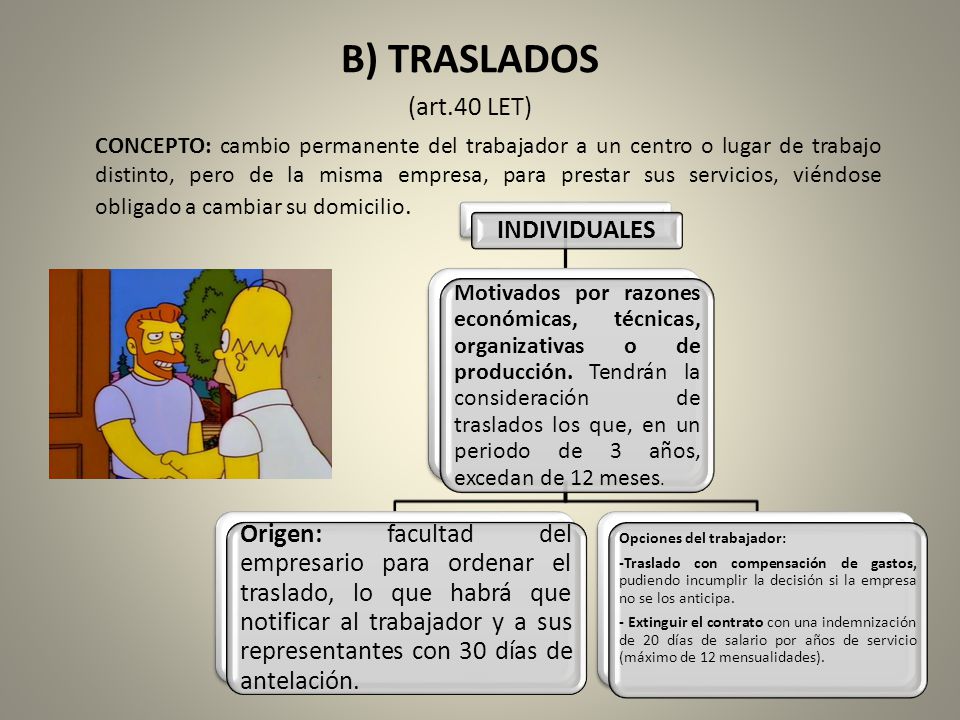 B) TRASLADOS

(art.40 LET)

CONCEPTO: cambio permanente del trabajador a un centro o lugar de trabajo distinto, pero de la misma empresa, para prestar sus servicios, viéndose obligado a cambiar su domicilio.

INDIVIDUALES

Motivados por razones económicas, técnicas, organizativas o de producción. Tendrán la consideración de traslados los que, en un periodo de 3 años, excedan de 12 meses.

Origen: facultad del empresario para ordenar el traslado, lo que habrá que notificar al trabajador y a sus representantes con 30 días de antelación.

Opciones del trabajador:

-Traslado con compensación de gastos, pudiendo incumplir la decisión si la empresa no se los anticipa.

- Extinguir el contrato con una indemnización de 20 días de salario por años de servicio (máximo de 12 mensualidades).